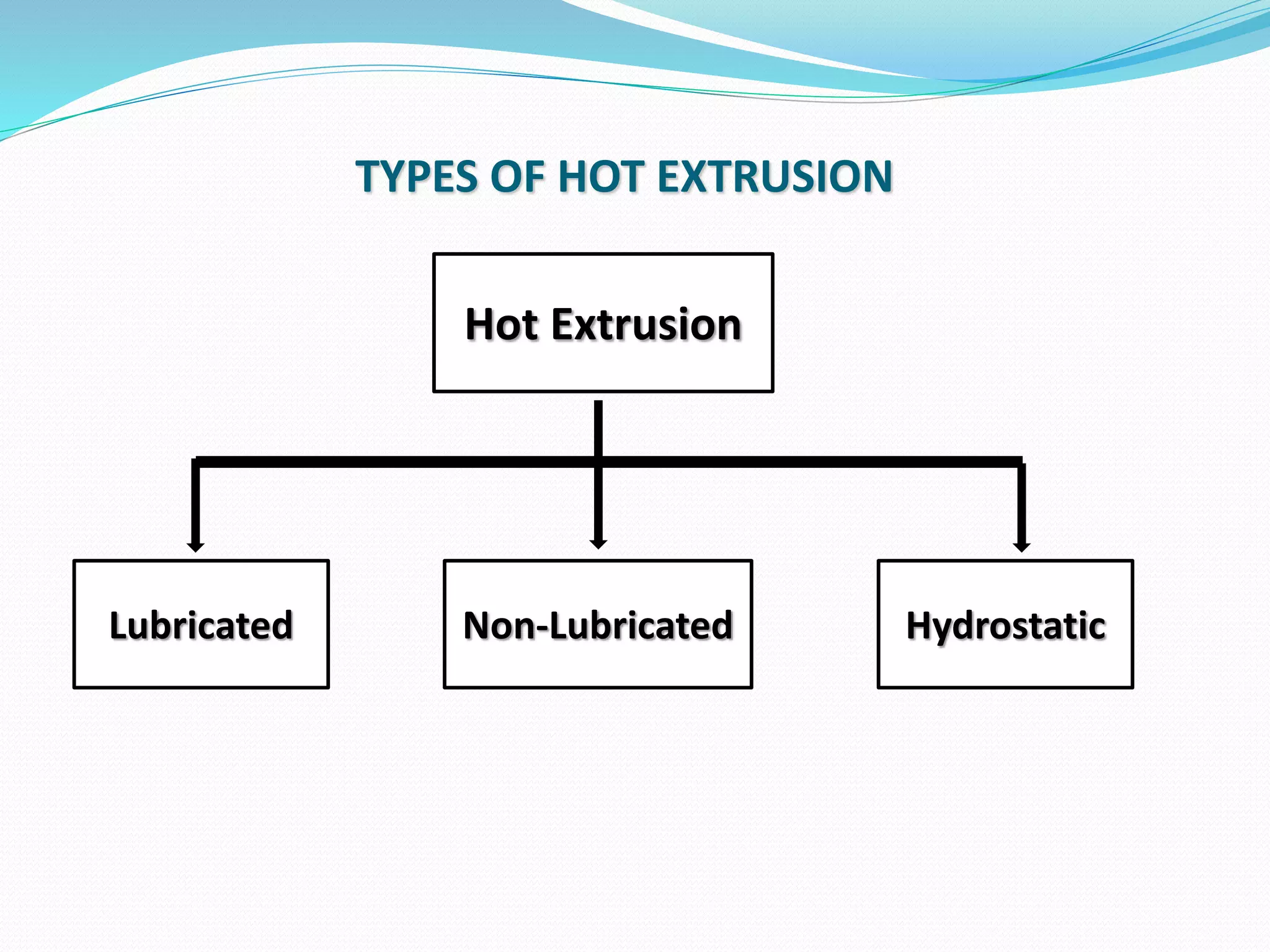 TYPES OF HOT EXTRUSION

Hot Extrusion

Lubricated

Non-Lubricated

Hydrostatic